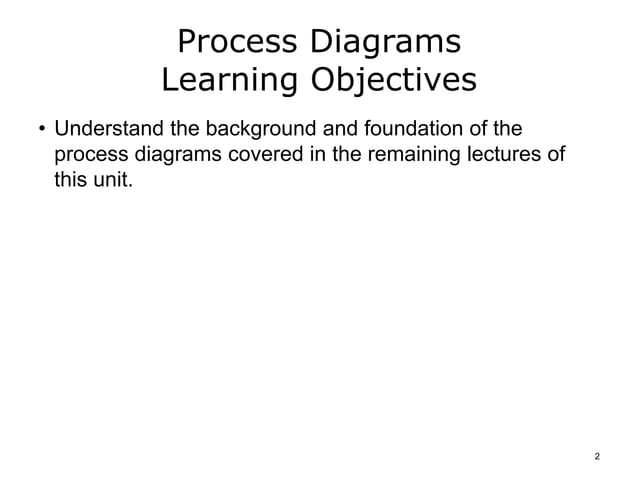 Process Diagrams
Learning Objectives

• Understand the background and foundation of the process diagrams covered in the remaining lectures of this unit.

2